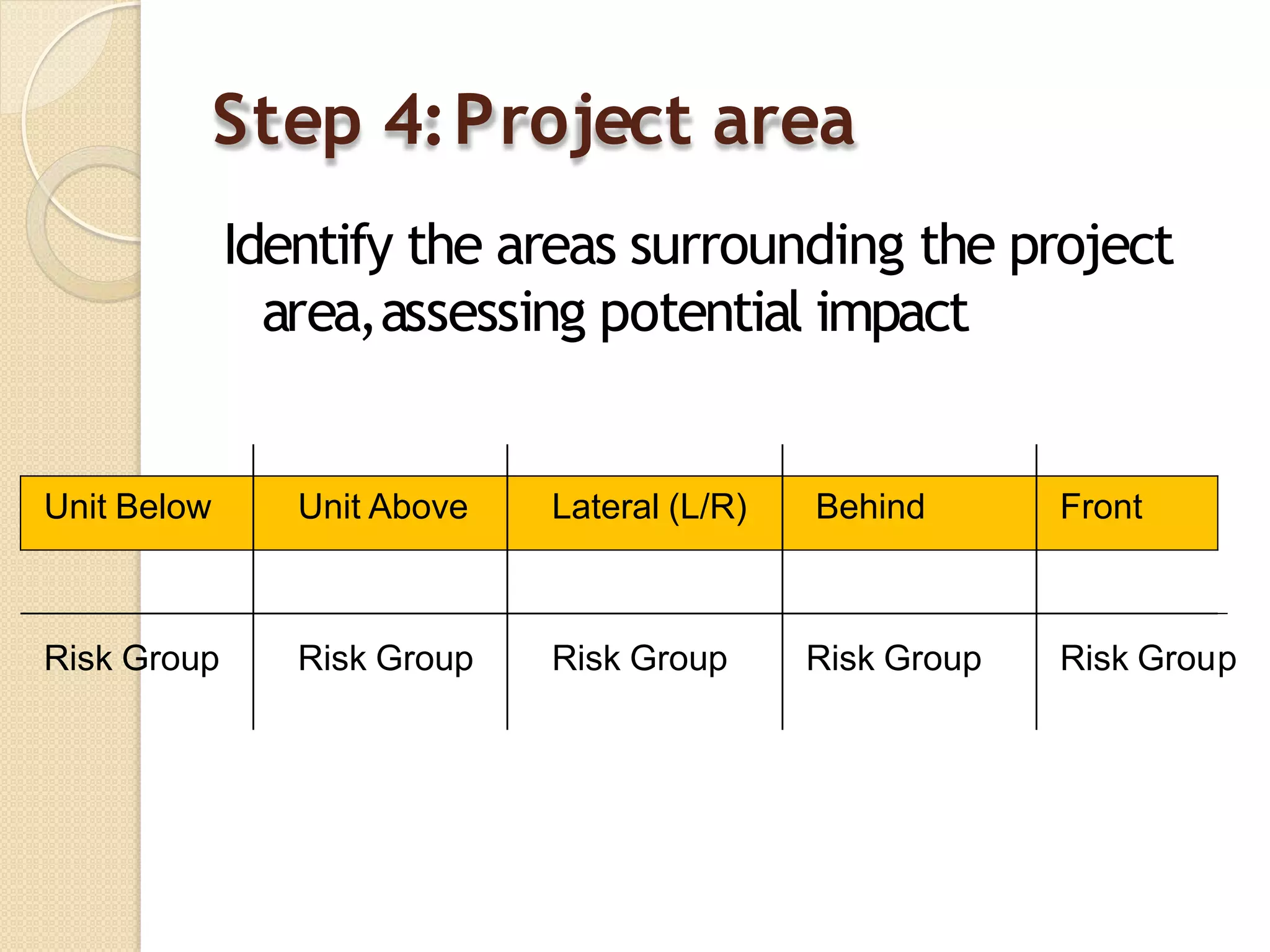 Step 4: Project area

Identify the areas surrounding the project area, assessing potential impact

| Unit Below | Unit Above | Lateral (L/R) | Behind | Front |
|---|---|---|---|---|
| | | | | |
| Risk Group | Risk Group | Risk Group | Risk Group | Risk Group |